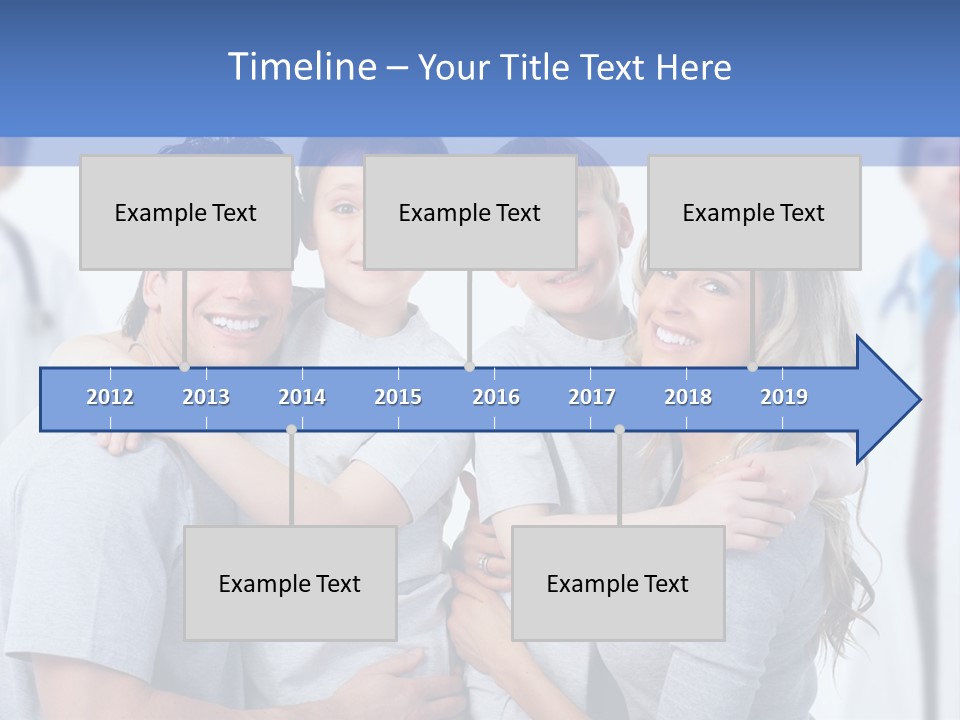 Timeline – Your Title Text Here

Example Text

Example Text

Example Text

2012 2013 2014 2015 2016 2017 2018 2019

Example Text

Example Text